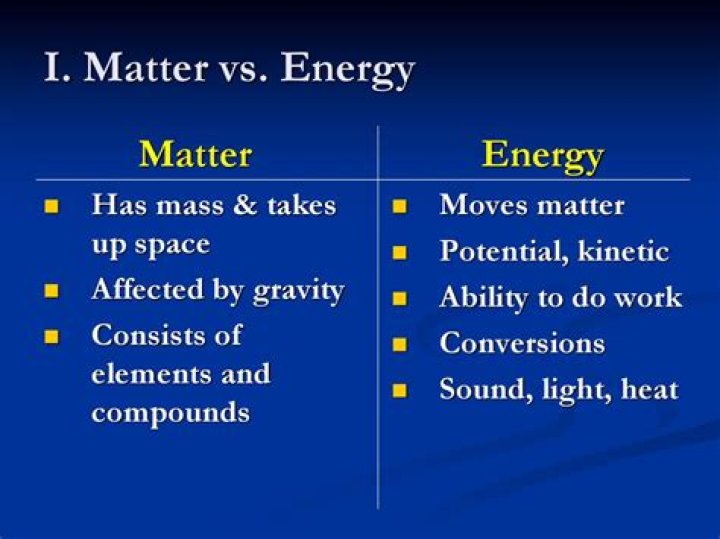 I. Matter vs. Energy

Matter
- Has mass & takes up space
- Affected by gravity
- Consists of elements and compounds

Energy
- Moves matter
- Potential, kinetic
- Ability to do work
- Conversions
- Sound, light, heat